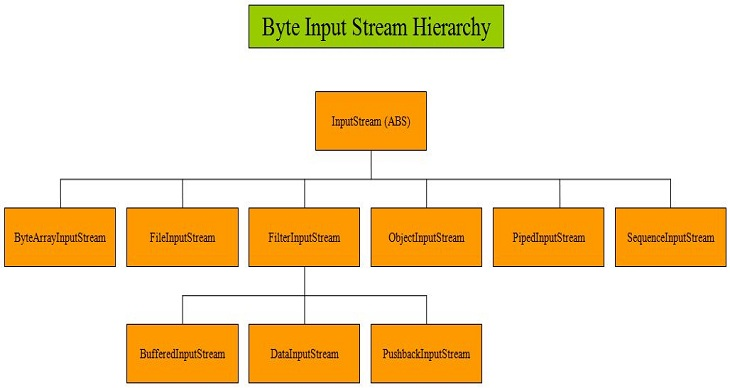 Byte Input Stream Hierarchy

InputStream (ABS)

ByteArrayInputStream

FileInputStream

FilterInputStream

ObjectInputStream

PipedInputStream

SequenceInputStream

BufferedInputStream

DataInputStream

PushbackInputStream